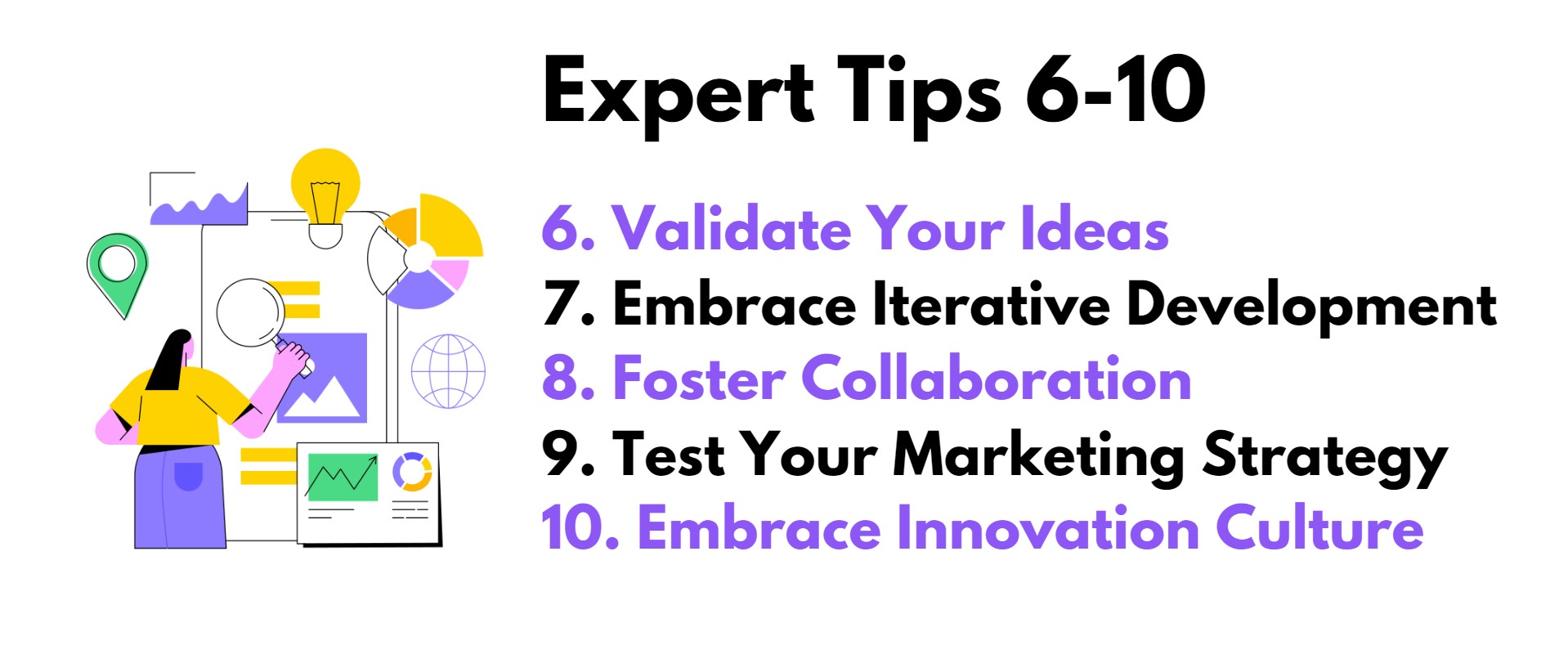 Expert Tips 6-10

6. Validate Your Ideas
7. Embrace Iterative Development
8. Foster Collaboration
9. Test Your Marketing Strategy
10. Embrace Innovation Culture